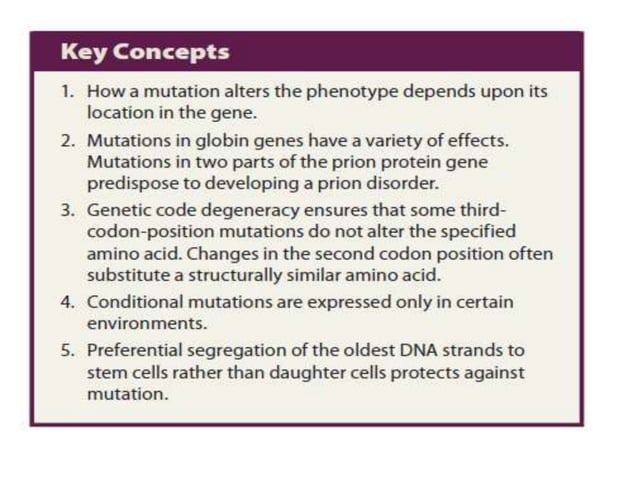 Key Concepts

1. How a mutation alters the phenotype depends upon its location in the gene.

2. Mutations in globin genes have a variety of effects. Mutations in two parts of the prion protein gene predispose to developing a prion disorder.

3. Genetic code degeneracy ensures that some third-codon-position mutations do not alter the specified amino acid. Changes in the second codon position often substitute a structurally similar amino acid.

4. Conditional mutations are expressed only in certain environments.

5. Preferential segregation of the oldest DNA strands to stem cells rather than daughter cells protects against mutation.